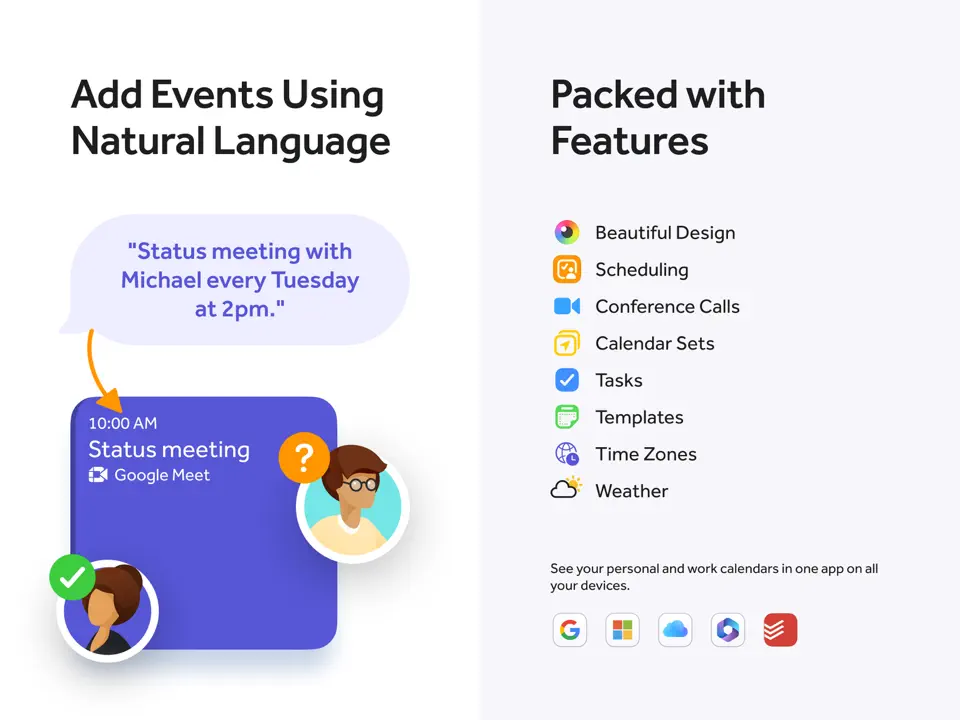 Add Events Using Natural Language

"Status meeting with Michael every Tuesday at 2pm."

10:00 AM
Status meeting
Google Meet

?

Packed with Features

Beautiful Design
Scheduling
Conference Calls
Calendar Sets
Tasks
Templates
Time Zones
Weather

See your personal and work calendars in one app on all your devices.

G